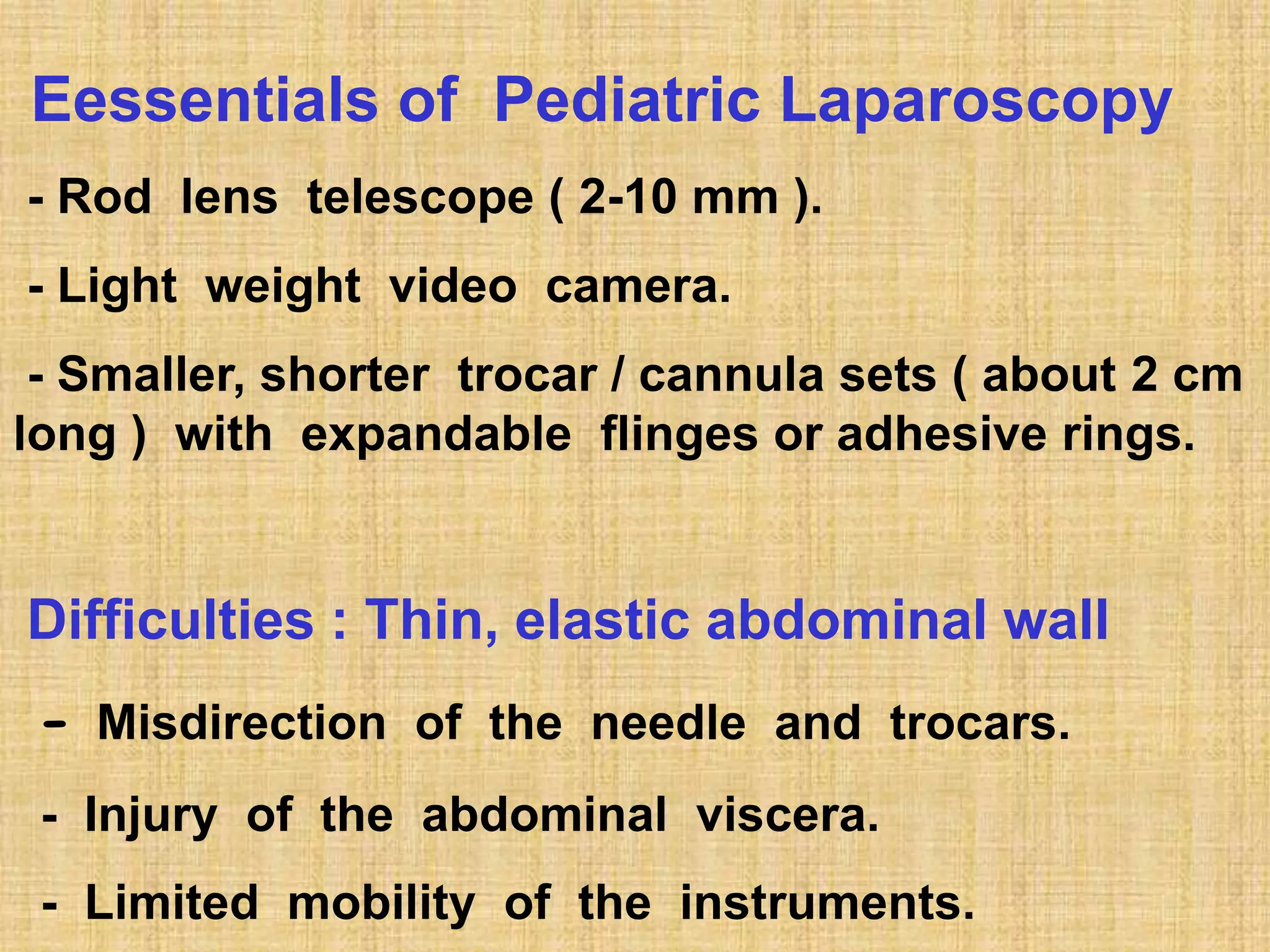 Eessentials of Pediatric Laparoscopy

- Rod lens telescope ( 2-10 mm ).

- Light weight video camera.

- Smaller, shorter trocar / cannula sets ( about 2 cm long ) with expandable flinges or adhesive rings.

Difficulties : Thin, elastic abdominal wall

– Misdirection of the needle and trocars.

- Injury of the abdominal viscera.

- Limited mobility of the instruments.